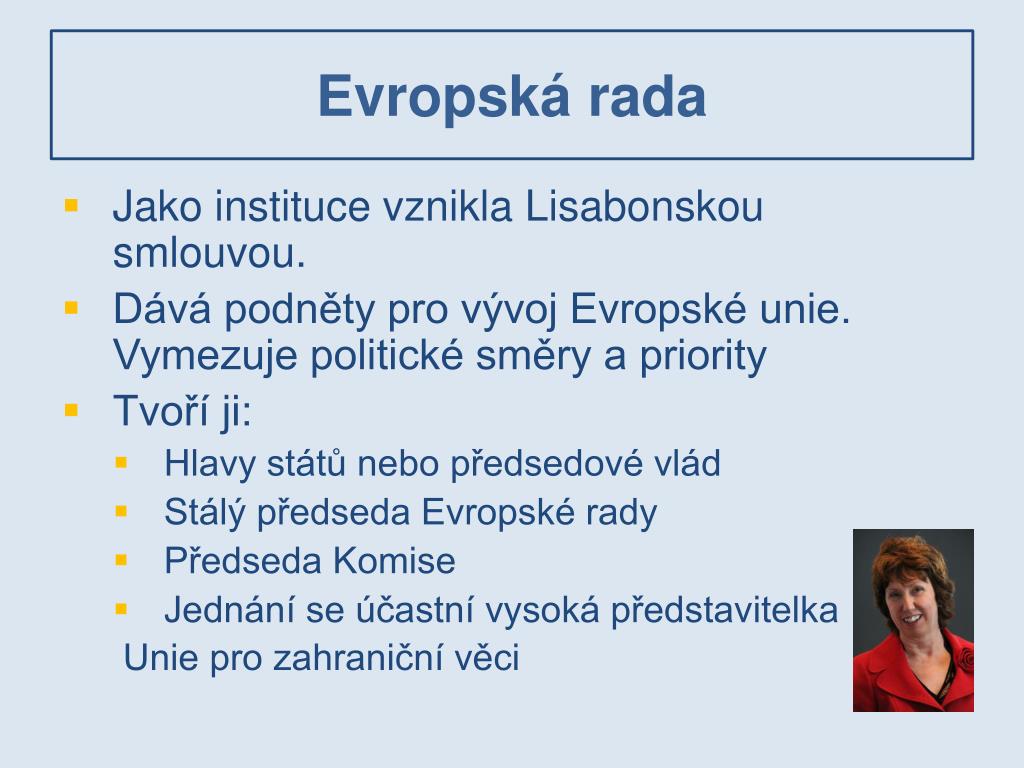 Evropská rada

- Jako instituce vznikla Lisabonskou smlouvou.
- Dává podněty pro vývoj Evropské unie. Vymezuje politické směry a priority
- Tvoří ji:
  - Hlavy států nebo předsedové vlád
  - Stálý předseda Evropské rady
  - Předseda Komise
  - Jednání se účastní vysoká představitelka Unie pro zahraniční věci